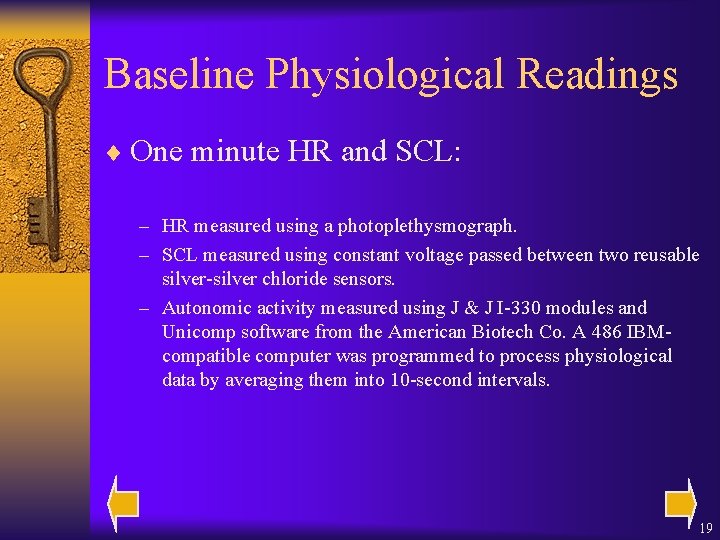 Baseline Physiological Readings

♦ One minute HR and SCL:

– HR measured using a photoplethysmograph.
– SCL measured using constant voltage passed between two reusable silver-silver chloride sensors.
– Autonomic activity measured using J & J I-330 modules and Unicomp software from the American Biotech Co. A 486 IBM-compatible computer was programmed to process physiological data by averaging them into 10-second intervals.

19